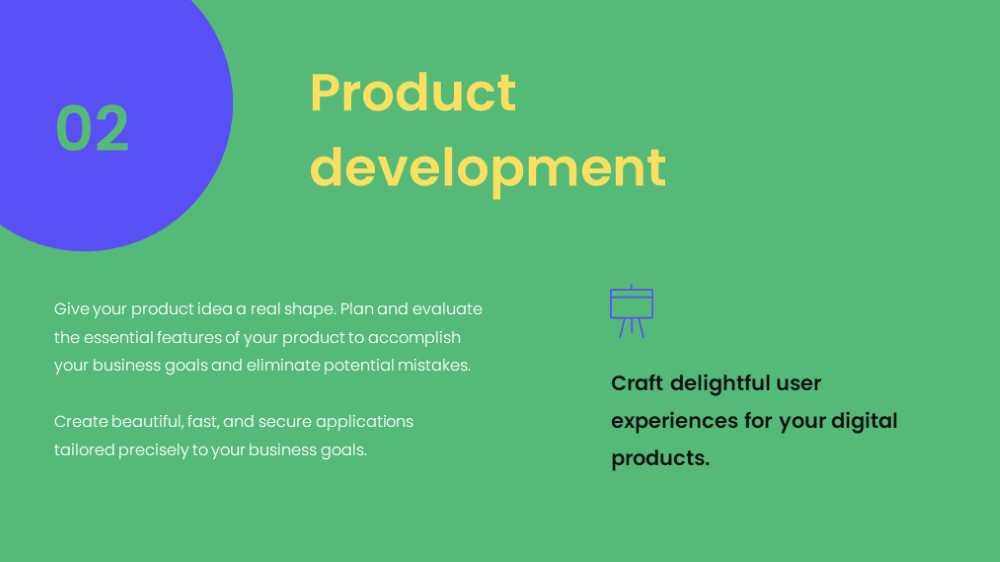 02

Product development

Give your product idea a real shape. Plan and evaluate the essential features of your product to accomplish your business goals and eliminate potential mistakes.

Create beautiful, fast, and secure applications tailored precisely to your business goals.

Craft delightful user experiences for your digital products.